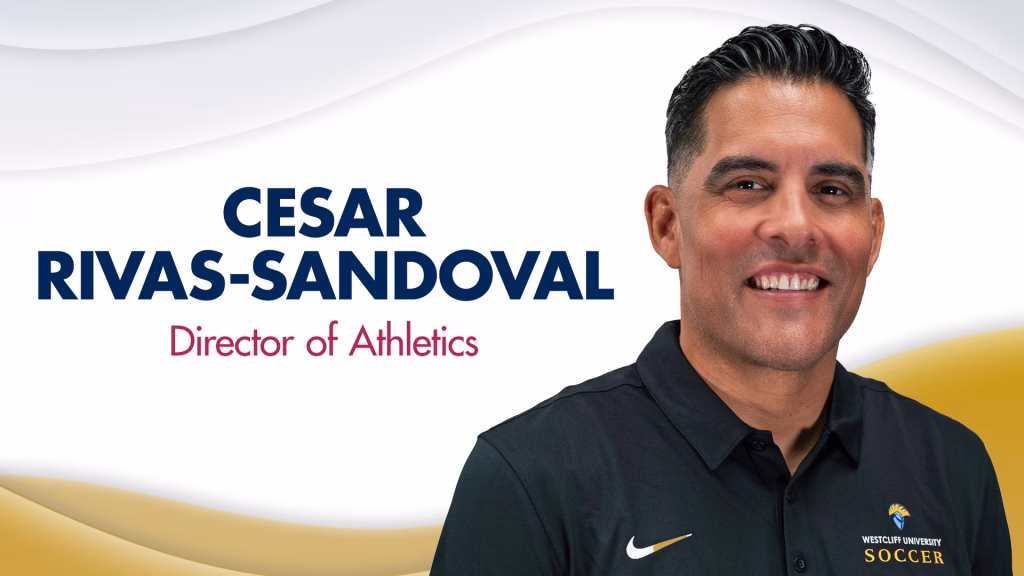 CESAR
RIVAS-SANDOVAL

Director of Athletics

WESTCLIFF UNIVERSITY
SOCCER